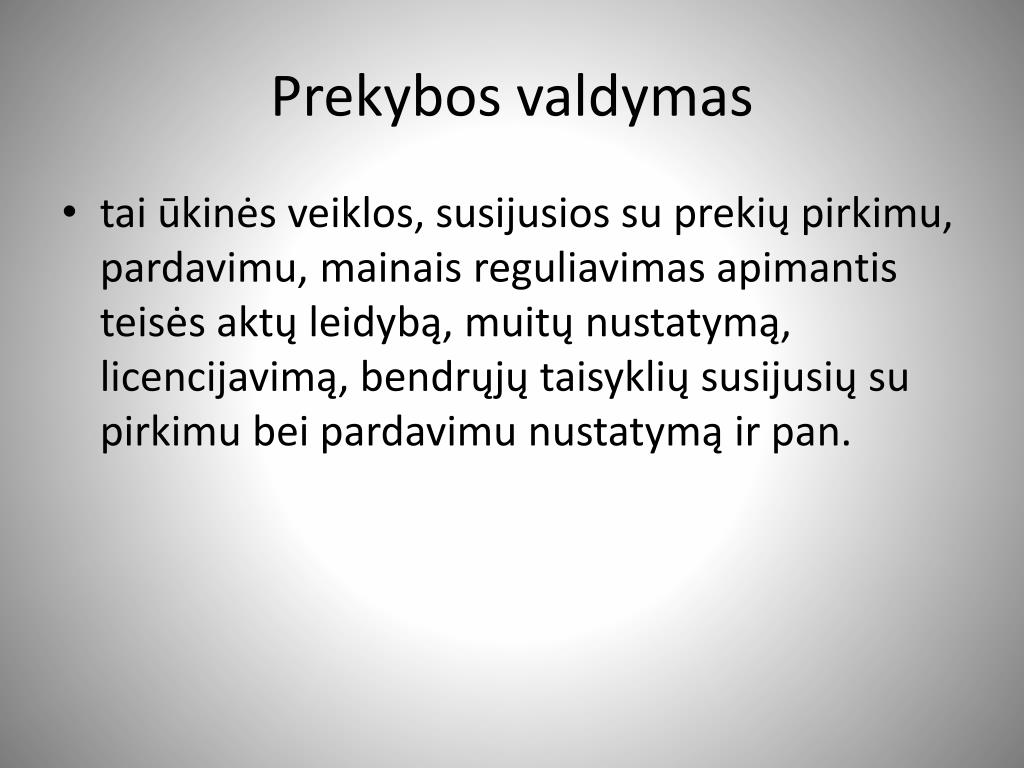 Prekybos valdymas

• tai ūkinės veiklos, susijusios su prekių pirkimu, pardavimu, mainais reguliavimas apimantis teisės aktų leidybą, muitų nustatymą, licencijavimą, bendrųjų taisyklių susijusių su pirkimu bei pardavimu nustatymą ir pan.